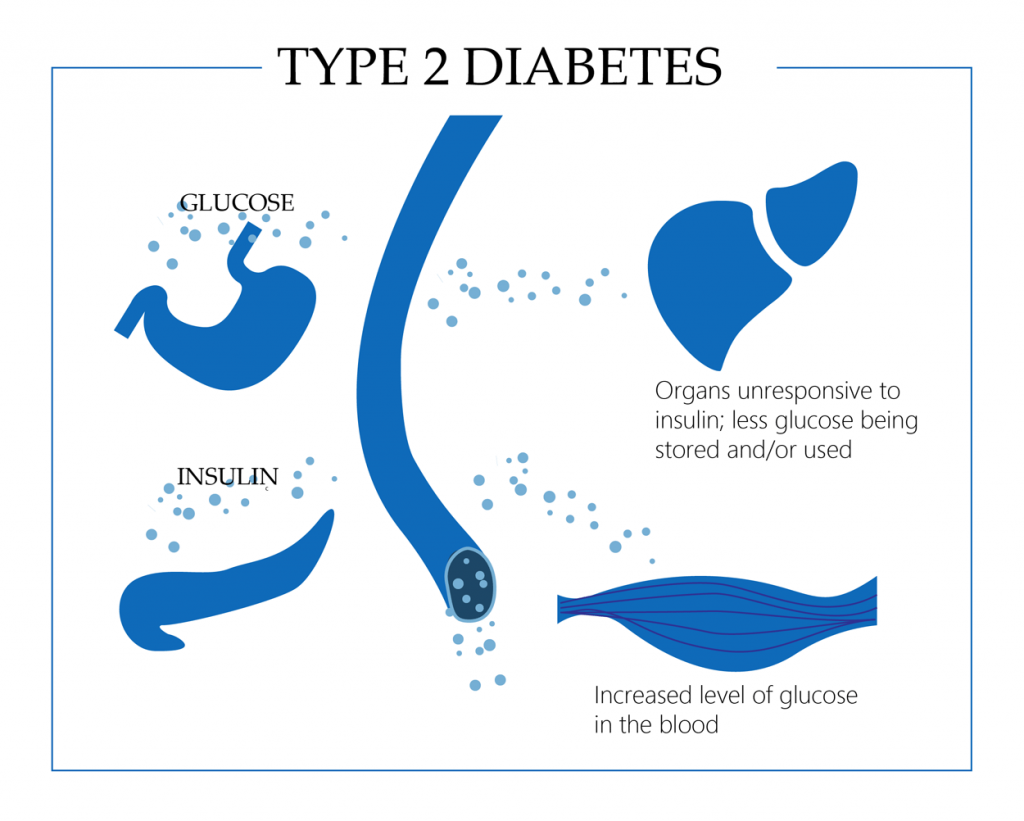 TYPE 2 DIABETES

GLUCOSE

INSULIN

Organs unresponsive to insulin; less glucose being stored and/or used

Increased level of glucose in the blood